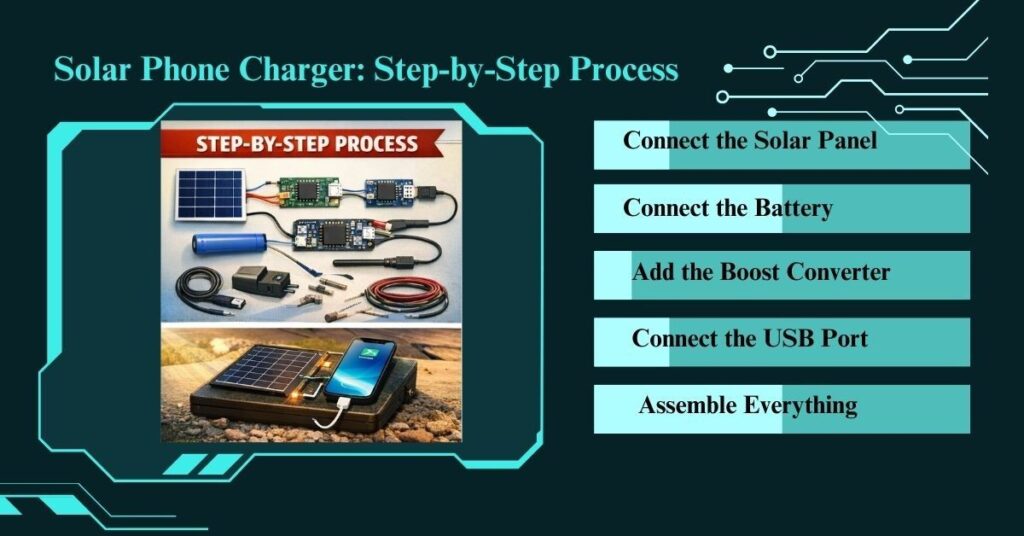 Solar Phone Charger: Step-by-Step Process

STEP-BY-STEP PROCESS

Connect the Solar Panel

Connect the Battery

Add the Boost Converter

Connect the USB Port

Assemble Everything